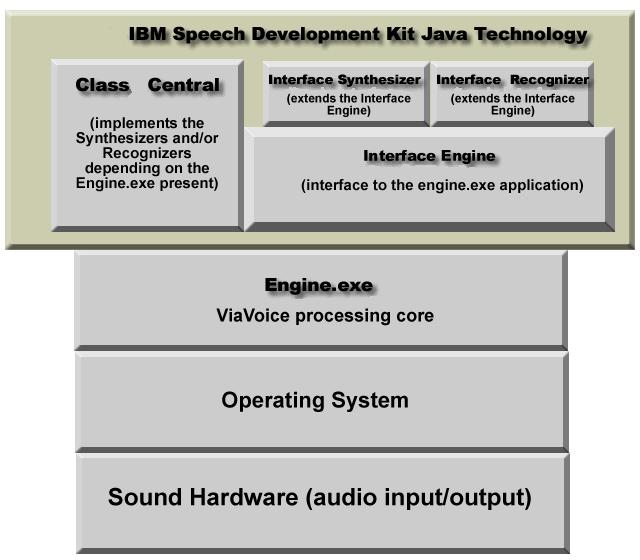 IBM Speech Development Kit Java Technology

Class Central

(implements the Synthesizers and/or Recognizers depending on the Engine.exe present)

Interface Synthesizer
(extends the Interface Engine)

Interface Recognizer
(extends the Interface Engine)

Interface Engine
(interface to the engine.exe application)

Engine.exe
ViaVoice processing core

Operating System

Sound Hardware (audio input/output)